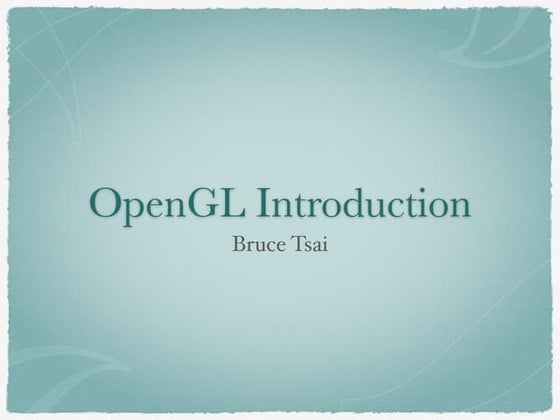 OpenGL Introduction

Bruce Tsai